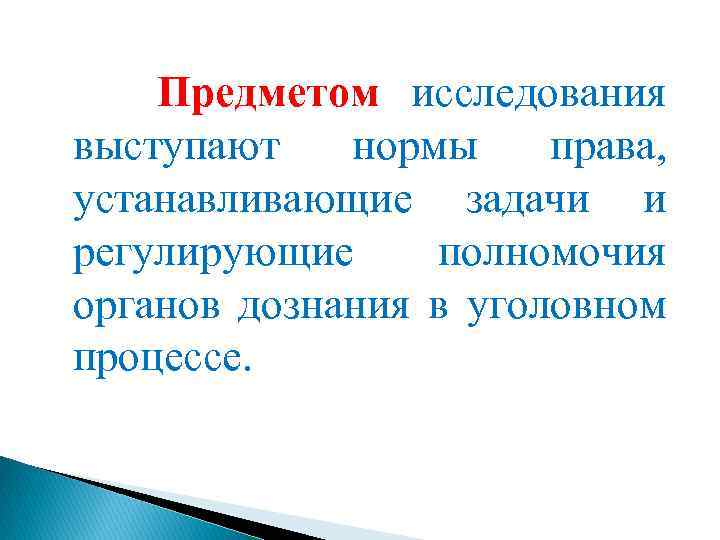 Предметом исследования выступают нормы права, устанавливающие задачи и регулирующие полномочия органов дознания в уголовном процессе.